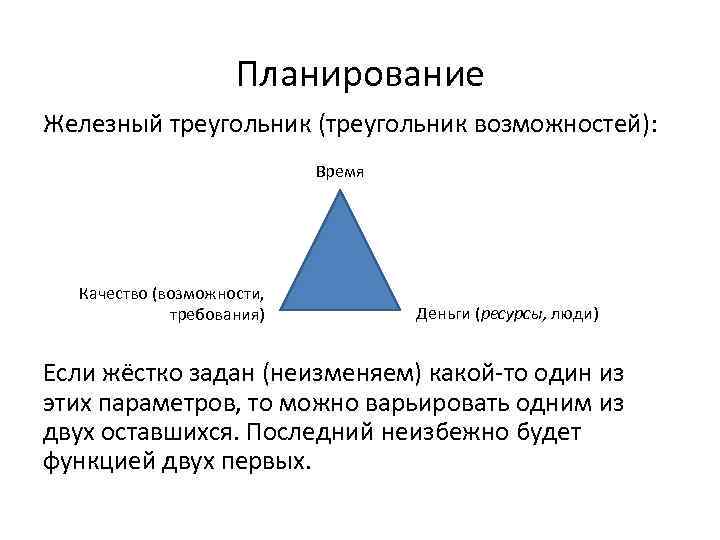 Планирование

Железный треугольник (треугольник возможностей):

Время

Качество (возможности, требования)

Деньги (ресурсы, люди)

Если жёстко задан (неизменяем) какой-то один из этих параметров, то можно варьировать одним из двух оставшихся. Последний неизбежно будет функцией двух первых.